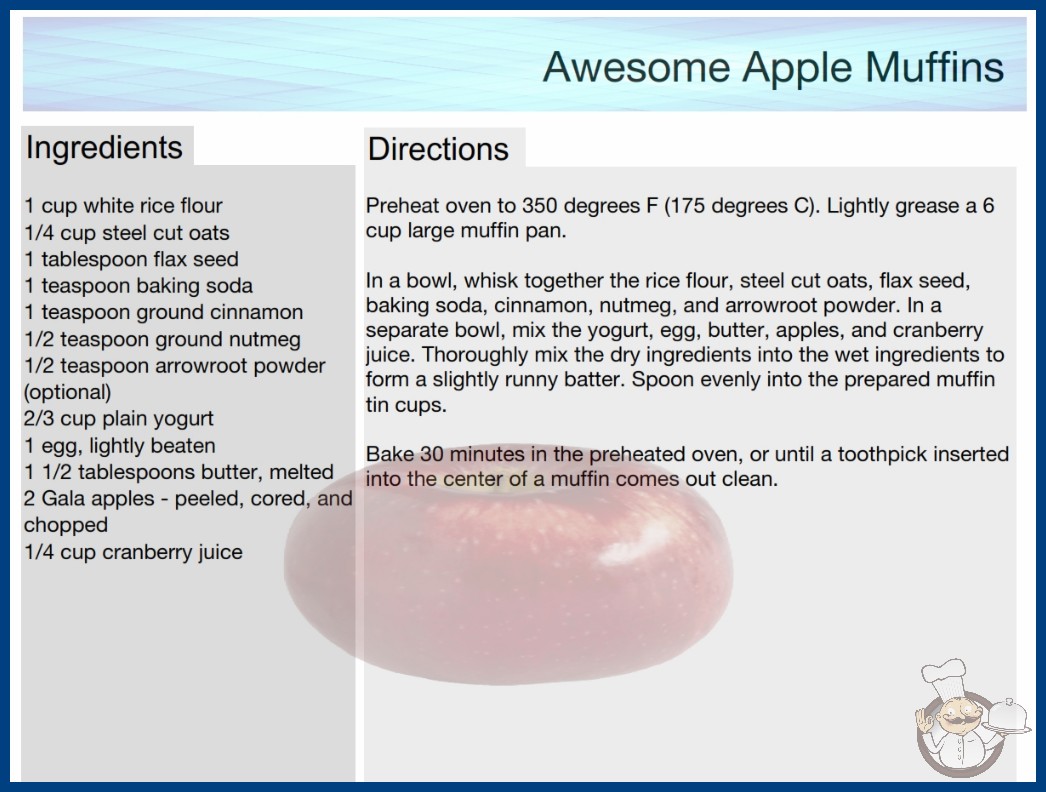 Awesome Apple Muffins

Ingredients

1 cup white rice flour
1/4 cup steel cut oats
1 tablespoon flax seed
1 teaspoon baking soda
1 teaspoon ground cinnamon
1/2 teaspoon ground nutmeg
1/2 teaspoon arrowroot powder (optional)
2/3 cup plain yogurt
1 egg, lightly beaten
1 1/2 tablespoons butter, melted
2 Gala apples - peeled, cored, and chopped
1/4 cup cranberry juice

Directions

Preheat oven to 350 degrees F (175 degrees C). Lightly grease a 6 cup large muffin pan.

In a bowl, whisk together the rice flour, steel cut oats, flax seed, baking soda, cinnamon, nutmeg, and arrowroot powder. In a separate bowl, mix the yogurt, egg, butter, apples, and cranberry juice. Thoroughly mix the dry ingredients into the wet ingredients to form a slightly runny batter. Spoon evenly into the prepared muffin tin cups.

Bake 30 minutes in the preheated oven, or until a toothpick inserted into the center of a muffin comes out clean.